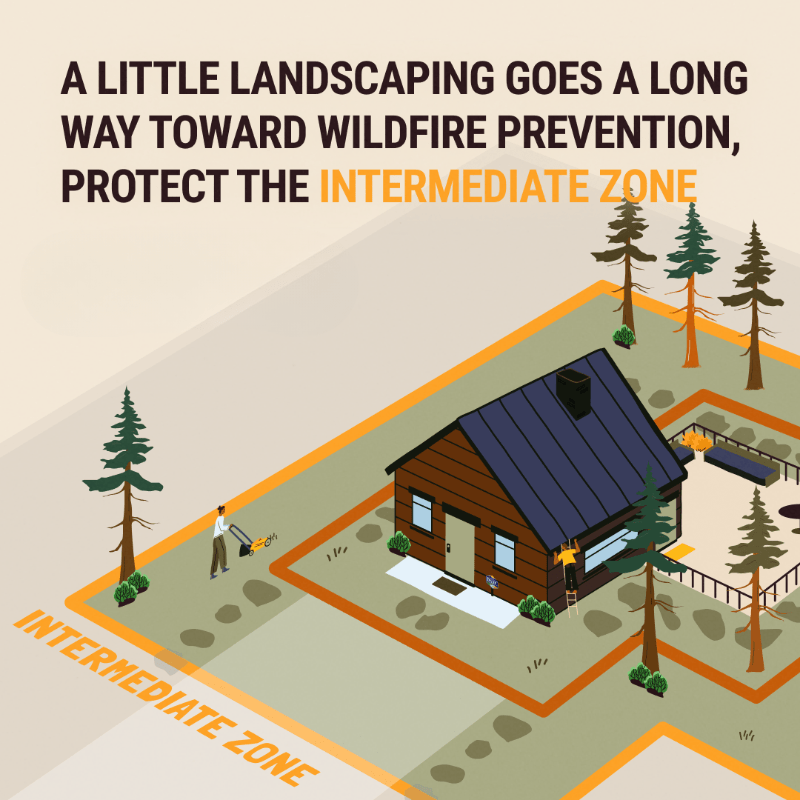 A LITTLE LANDSCAPING GOES A LONG WAY TOWARD WILDFIRE PREVENTION, PROTECT THE INTERMEDIATE ZONE

INTERMEDIATE ZONE